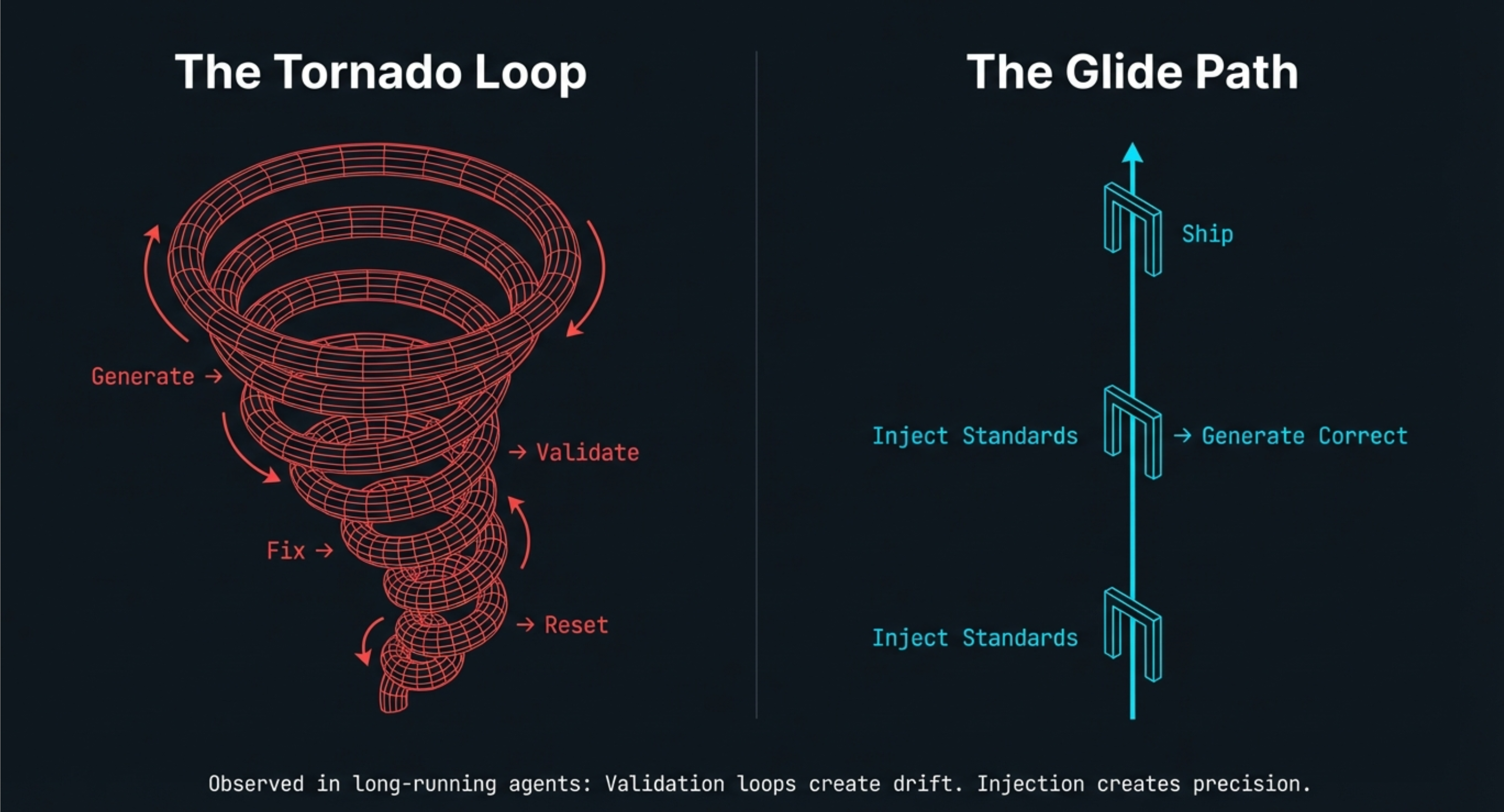 The Tornado Loop

Generate →

→ Validate

Fix →

→ Reset

The Glide Path

Ship

Inject Standards

→ Generate Correct

Inject Standards

Observed in long-running agents: Validation loops create drift. Injection creates precision.